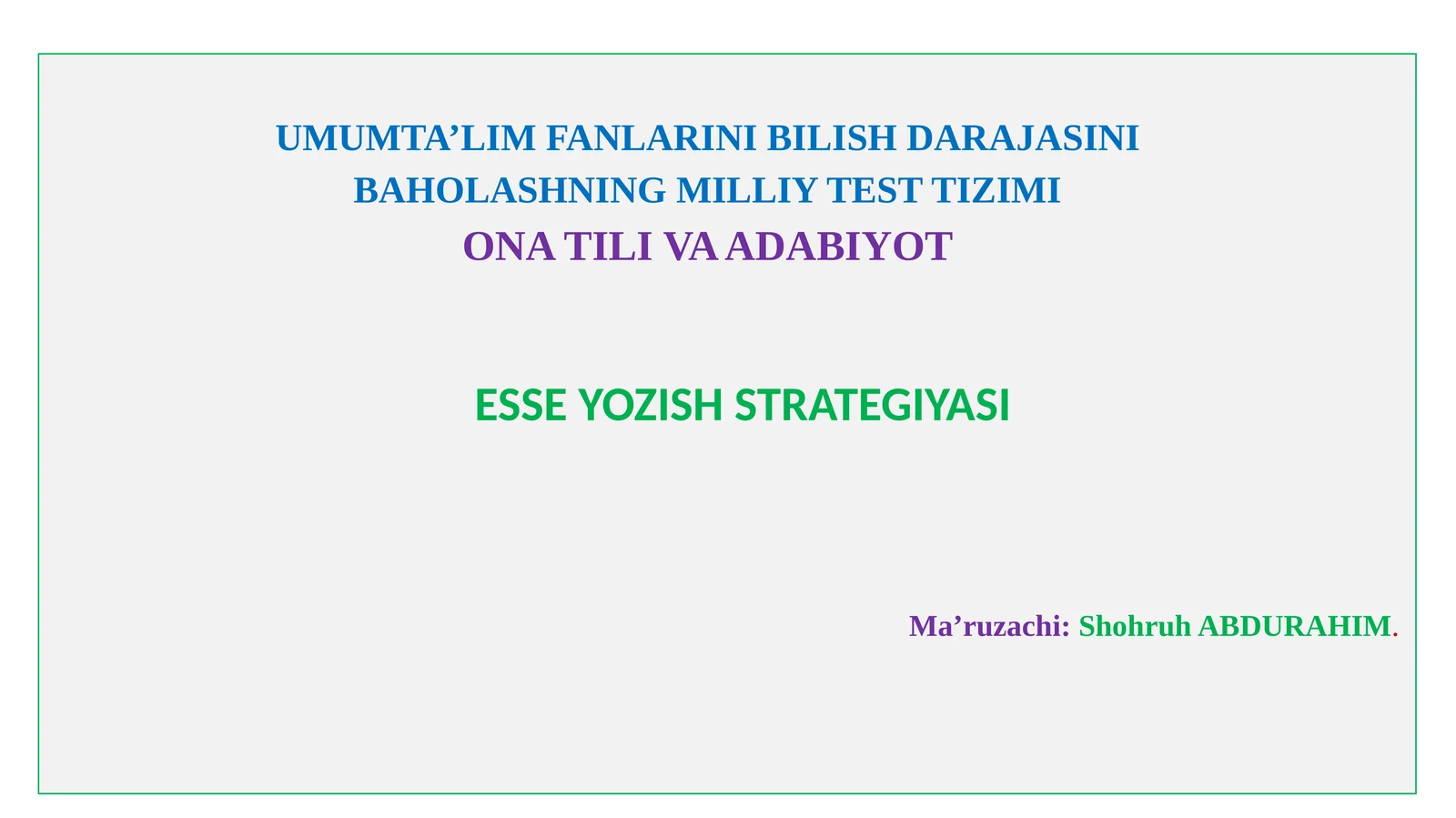 UMUMTA’LIM FANLARINI BILISH DARAJASINI BAHOLASHNING MILLIY TEST TIZIMI

ONA TILI VA ADABIYOT

ESSE YOZISH STRATEGIYASI

Ma’ruzachi: Shohruh ABDURAHIM.